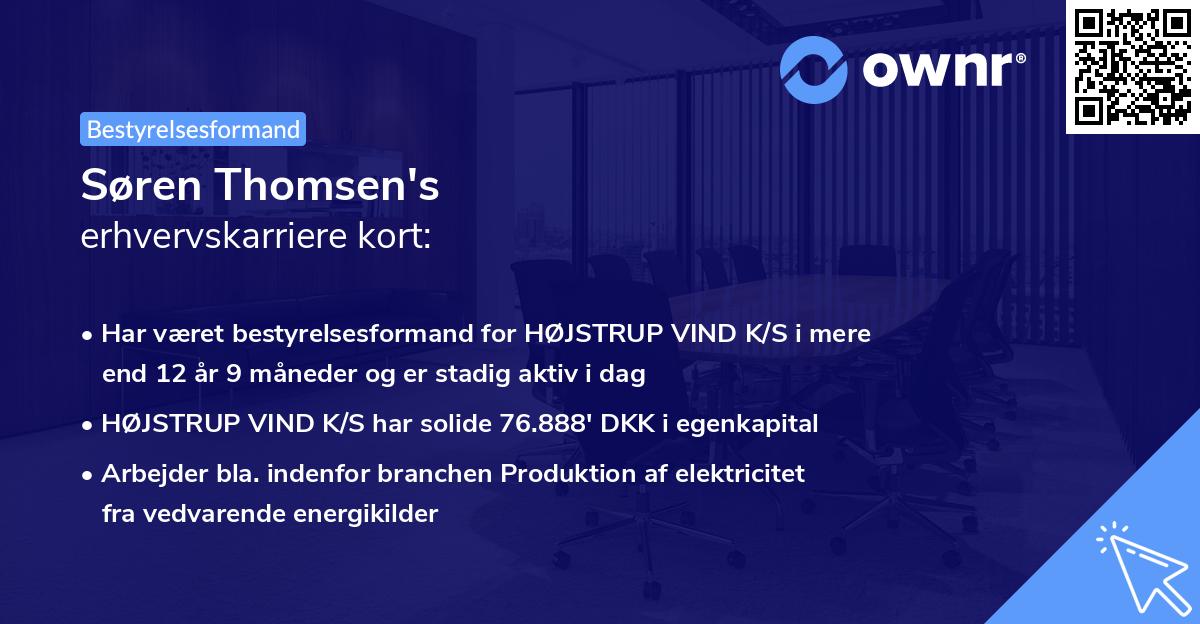 ownr®

Bestyrelsesformand

Søren Thomsen's
erhvervskarriere kort:

• Har været bestyrelsesformand for HØJSTRUP VIND K/S i mere end 12 år 9 måneder og er stadig aktiv i dag

• HØJSTRUP VIND K/S har solide 76.888' DKK i egenkapital

• Arbejder bla. indenfor branchen Produktion af elektricitet fra vedvarende energikilder